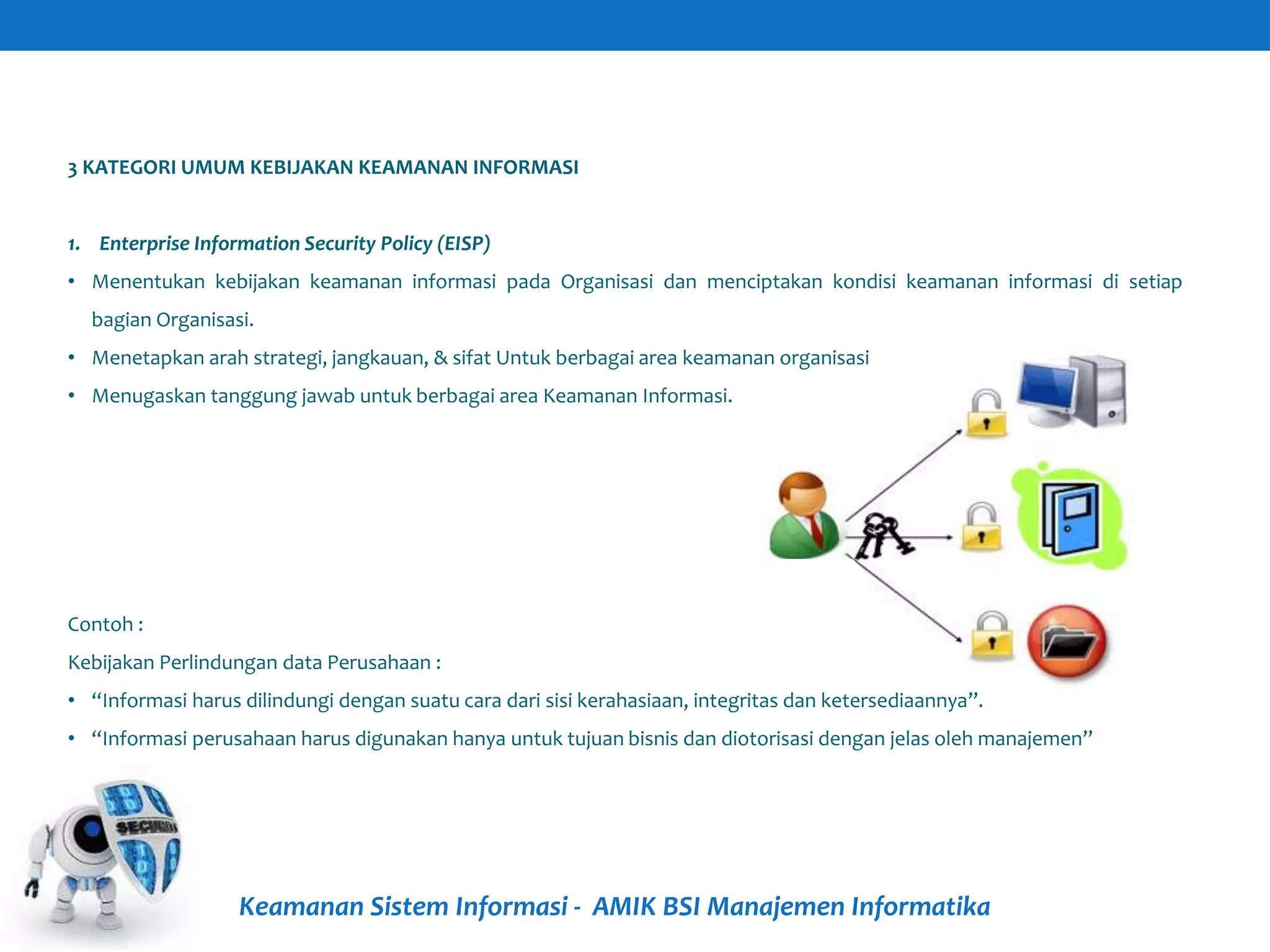 3 KATEGORI UMUM KEBIJAKAN KEAMANAN INFORMASI

1. Enterprise Information Security Policy (EISP)

• Menentukan kebijakan keamanan informasi pada Organisasi dan menciptakan kondisi keamanan informasi di setiap bagian Organisasi.
• Menetapkan arah strategi, jangkauan, & sifat Untuk berbagai area keamanan organisasi
• Menugaskan tanggung jawab untuk berbagai area Keamanan Informasi.

Contoh :
Kebijakan Perlindungan data Perusahaan :
• “Informasi harus dilindungi dengan suatu cara dari sisi kerahasiaan, integritas dan ketersediaannya”.
• “Informasi perusahaan harus digunakan hanya untuk tujuan bisnis dan diotorisasi dengan jelas oleh manajemen”

SECURITY

Keamanan Sistem Informasi - AMIK BSI Manajemen Informatika